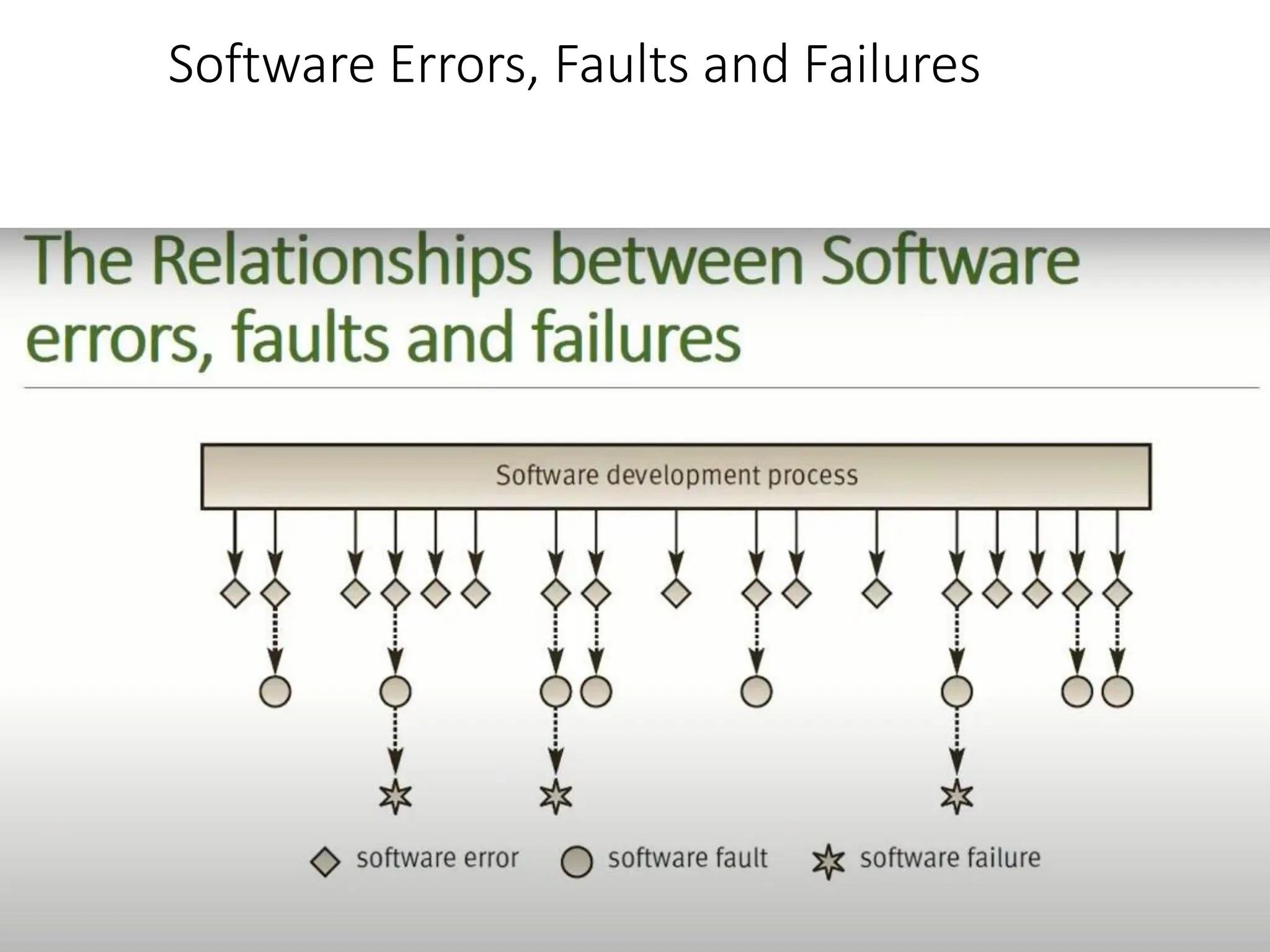 Software Errors, Faults and Failures

The Relationships between Software errors, faults and failures

Software development process

software error   software fault   software failure